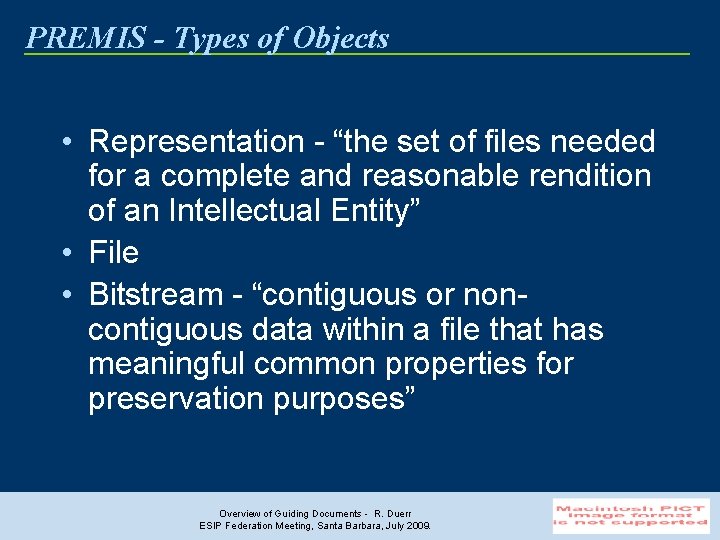 PREMIS - Types of Objects

• Representation - “the set of files needed for a complete and reasonable rendition of an Intellectual Entity”
• File
• Bitstream - “contiguous or non-contiguous data within a file that has meaningful common properties for preservation purposes”

Overview of Guiding Documents - R. Duerr
ESIP Federation Meeting, Santa Barbara, July 2009.

Macintosh PICT image format is not supported